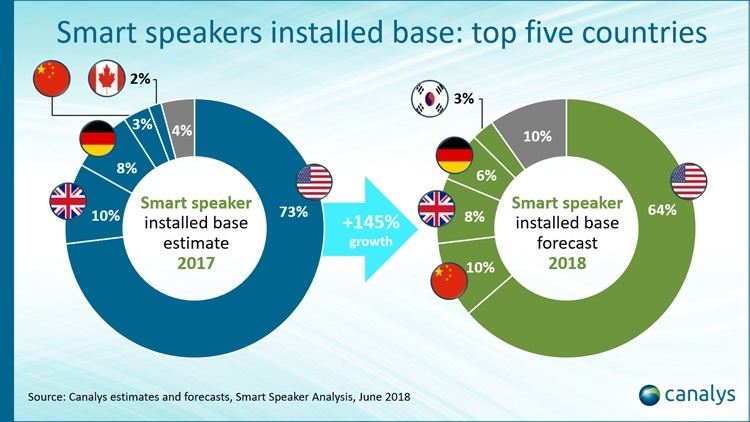 Smart speakers installed base: top five countries

2%

3%

4%

8%

10%

73%

Smart speaker installed base estimate 2017

+145% growth

3%

10%

6%

8%

10%

64%

Smart speaker installed base forecast 2018

Source: Canalys estimates and forecasts, Smart Speaker Analysis, June 2018

canalys